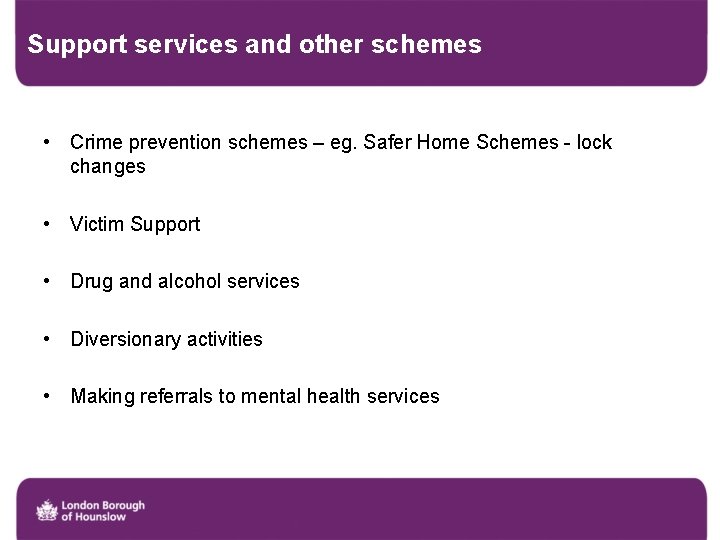 Support services and other schemes

• Crime prevention schemes – eg. Safer Home Schemes - lock changes

• Victim Support

• Drug and alcohol services

• Diversionary activities

• Making referrals to mental health services

London Borough of Hounslow